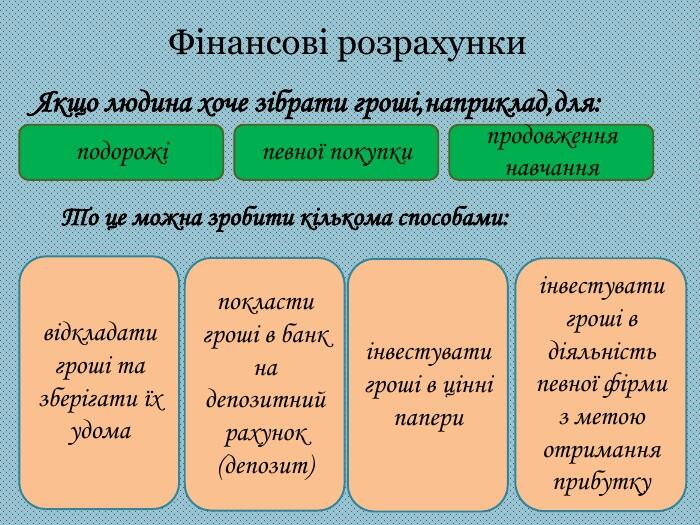 Фінансові розрахунки

Якщо людина хоче зібрати гроші,наприклад,для:

подорожі

певної покупки

продовження навчання

То це можна зробити кількома способами:

відкладати гроші та зберігати їх удома

покласти гроші в банк на депозитний рахунок (депозит)

інвестувати гроші в цінні папери

інвестувати гроші в діяльність певної фірми з метою отримання прибутку